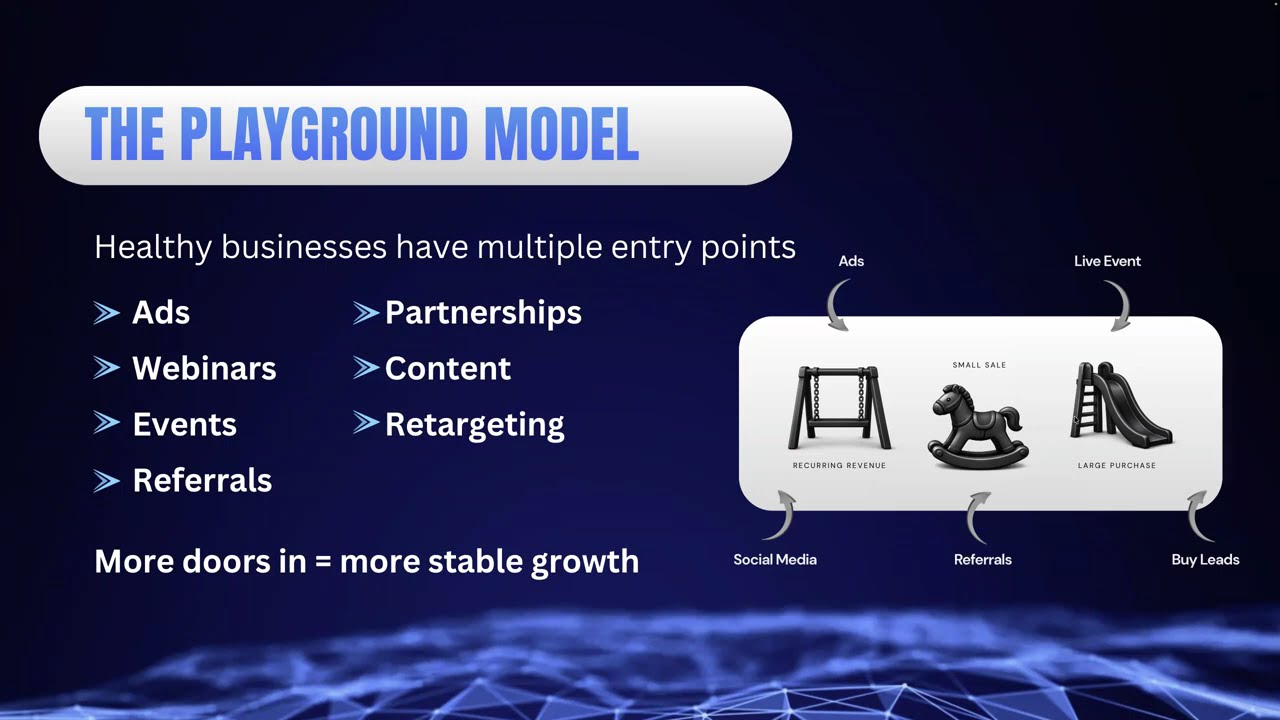 THE PLAYGROUND MODEL

Healthy businesses have multiple entry points

Ads
Webinars
Events
Referrals

Partnerships
Content
Retargeting

More doors in = more stable growth

Ads

Live Event

SMALL SALE

RECURRING REVENUE

LARGE PURCHASE

Social Media

Referrals

Buy Leads